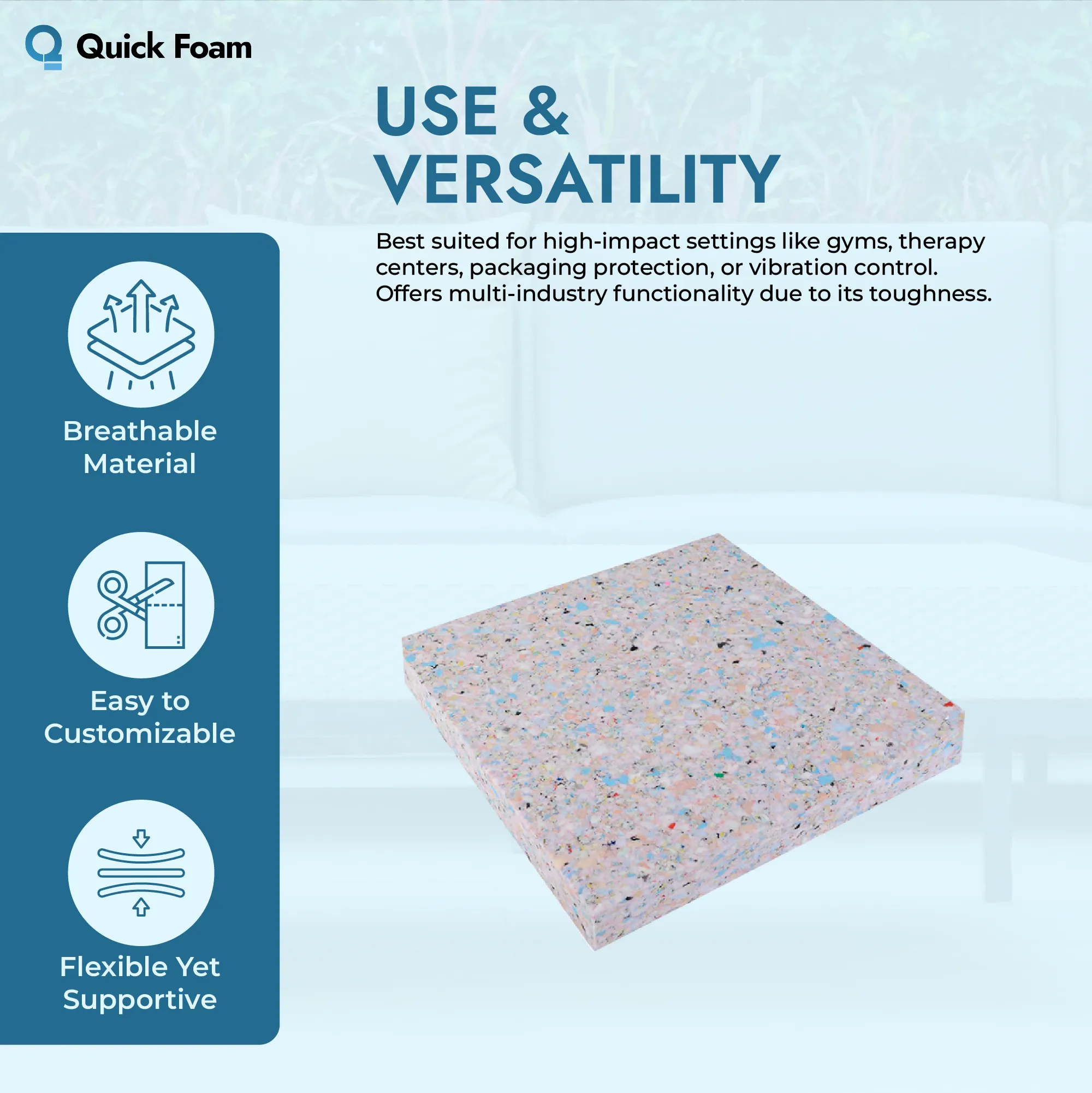 Quick Foam

USE & VERSATILITY

Best suited for high-impact settings like gyms, therapy centers, packaging protection, or vibration control. Offers multi-industry functionality due to its toughness.

Breathable Material

Easy to Customizable

Flexible Yet Supportive